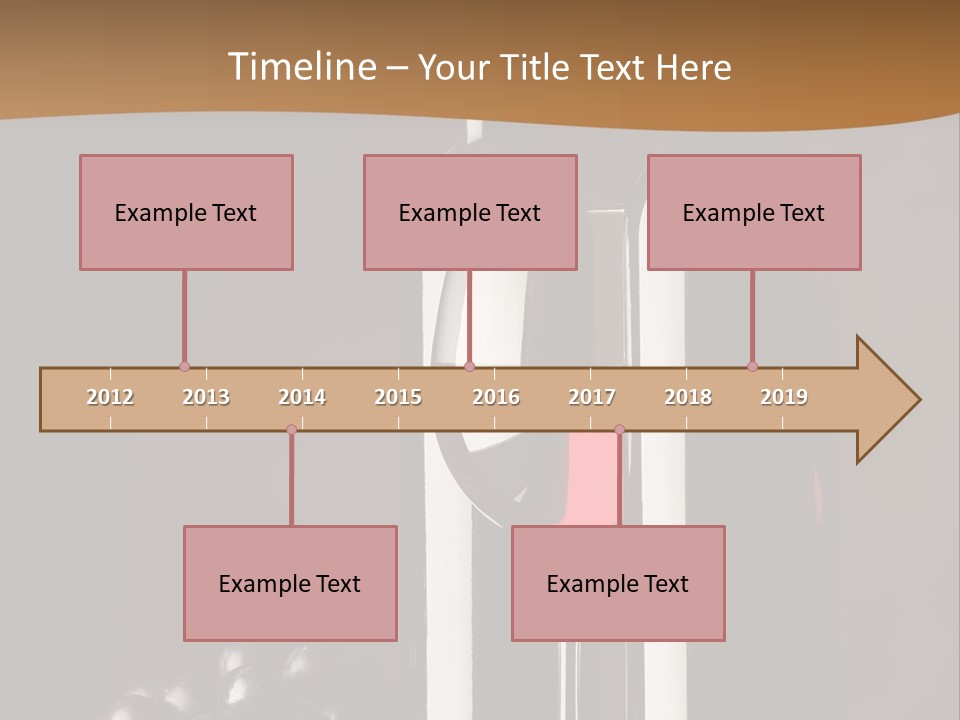 Timeline – Your Title Text Here

Example Text

Example Text

Example Text

2012 2013 2014 2015 2016 2017 2018 2019

Example Text

Example Text